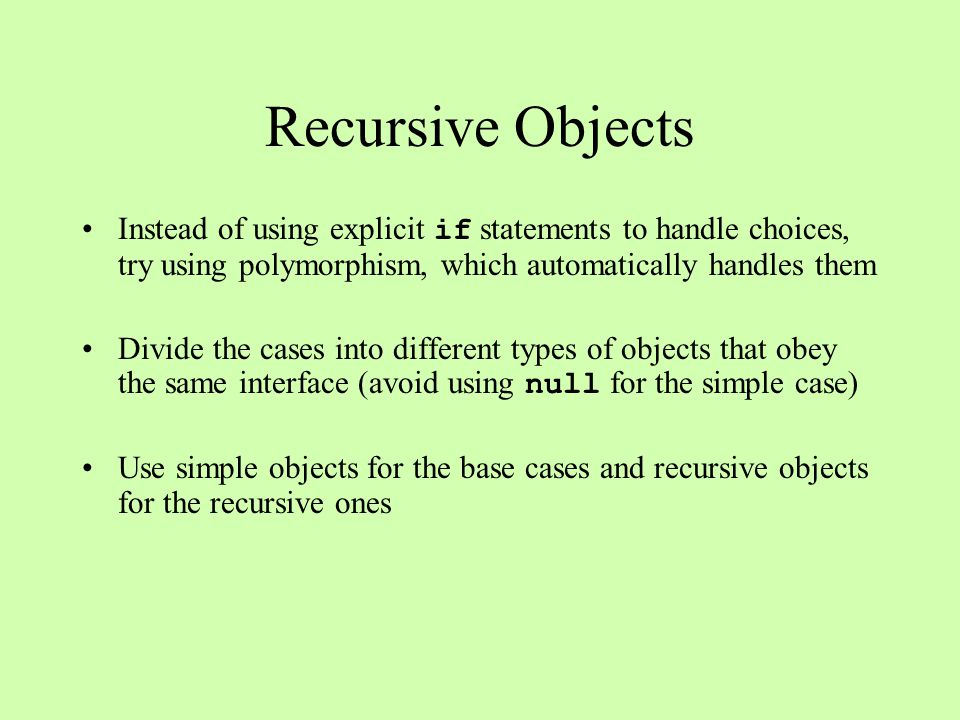 Recursive Objects

• Instead of using explicit if statements to handle choices, try using polymorphism, which automatically handles them

• Divide the cases into different types of objects that obey the same interface (avoid using null for the simple case)

• Use simple objects for the base cases and recursive objects for the recursive ones